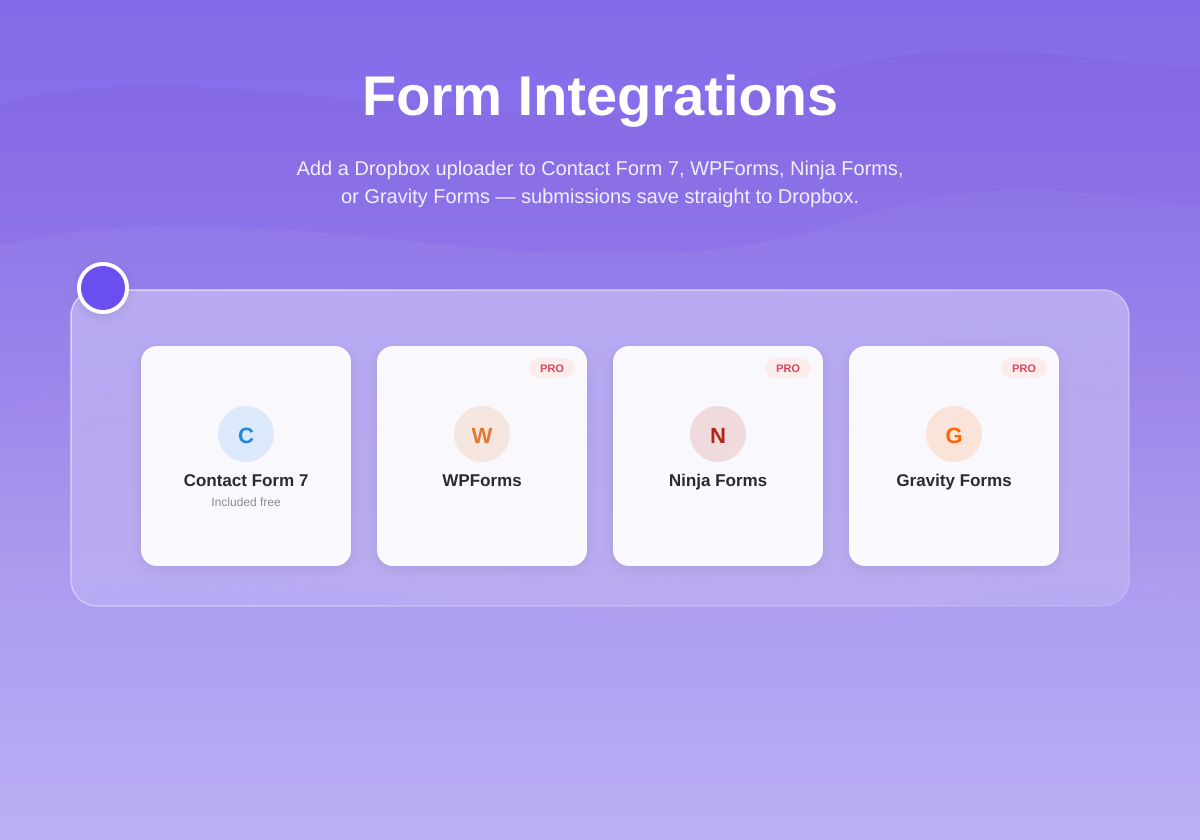 Form Integrations

Add a Dropbox uploader to Contact Form 7, WPForms, Ninja Forms, or Gravity Forms — submissions save straight to Dropbox.

C
Contact Form 7
Included free

PRO
W
WPForms

PRO
N
Ninja Forms

PRO
G
Gravity Forms